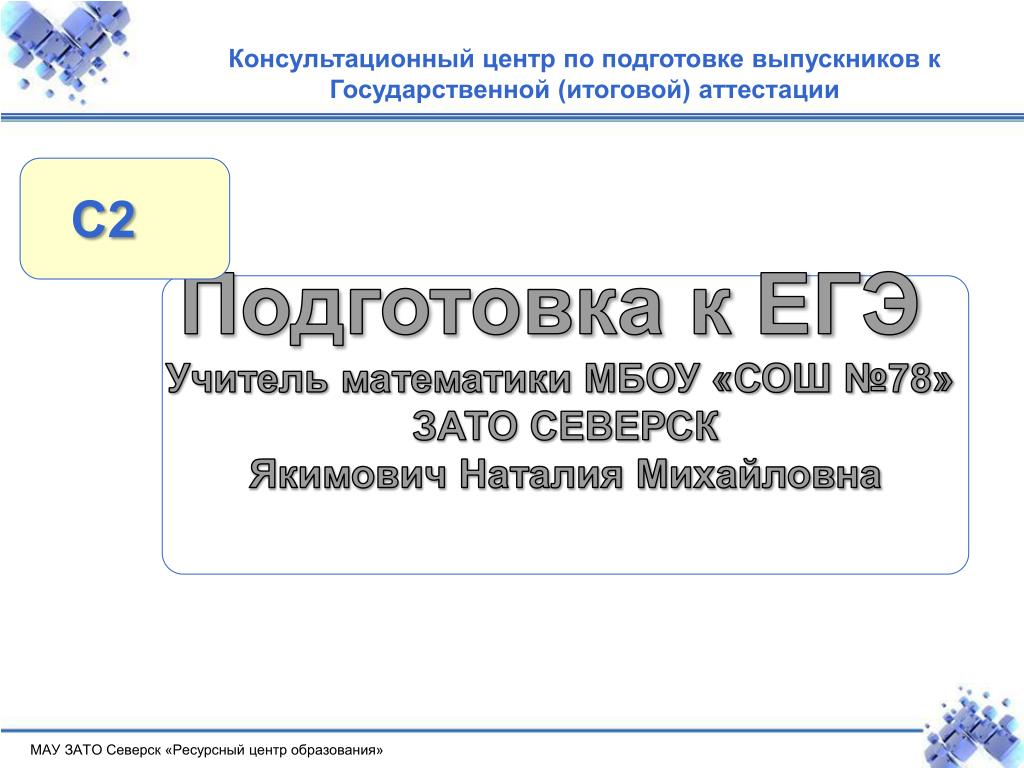 Консультационный центр по подготовке выпускников к Государственной (итоговой) аттестации

С2

Подготовка к ЕГЭ

Учитель математики МБОУ «СОШ №78» ЗАТО СЕВЕРСК
Якимович Наталия Михайловна

МАУ ЗАТО Северск «Ресурсный центр образования»